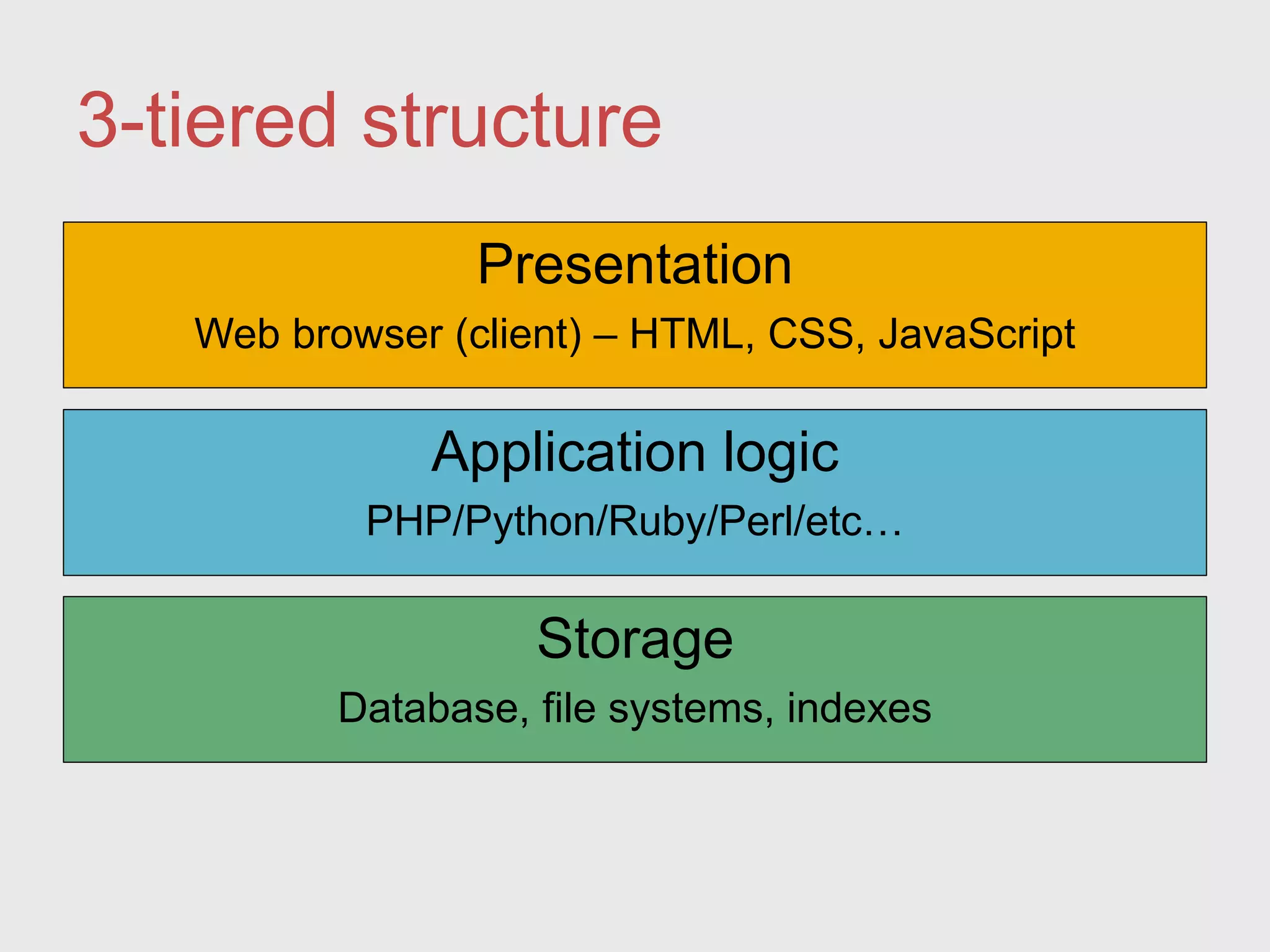 3-tiered structure

Presentation

Web browser (client) – HTML, CSS, JavaScript

Application logic

PHP/Python/Ruby/Perl/etc…

Storage

Database, file systems, indexes